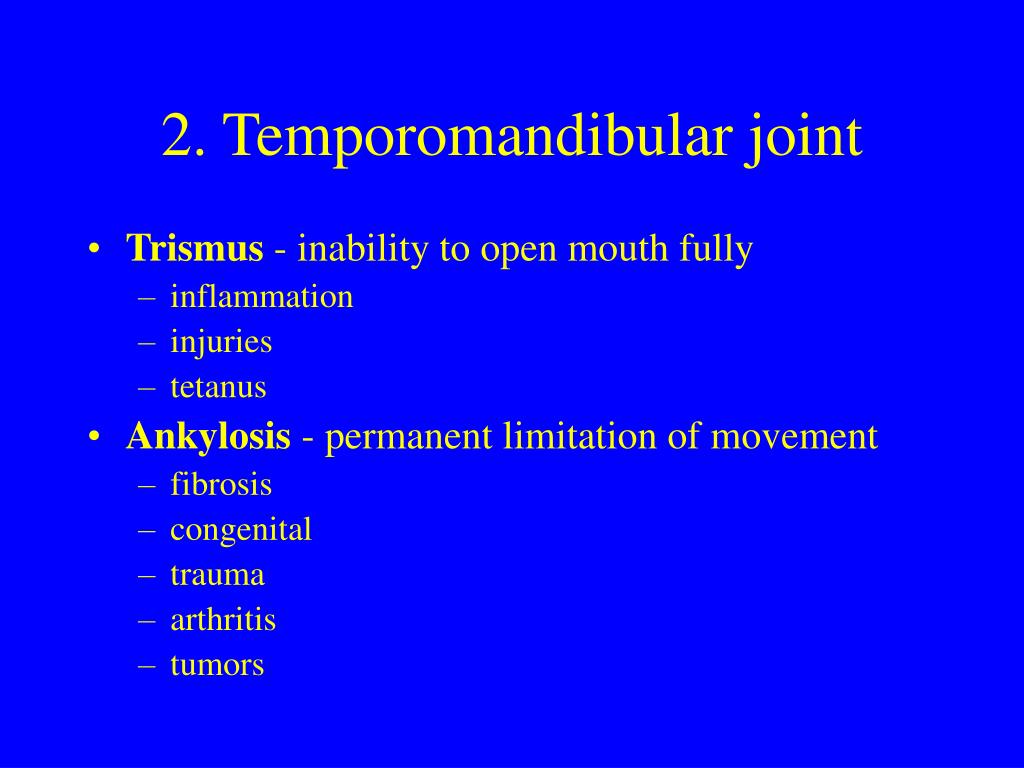 2. Temporomandibular joint

• Trismus - inability to open mouth fully
– inflammation
– injuries
– tetanus
• Ankylosis - permanent limitation of movement
– fibrosis
– congenital
– trauma
– arthritis
– tumors